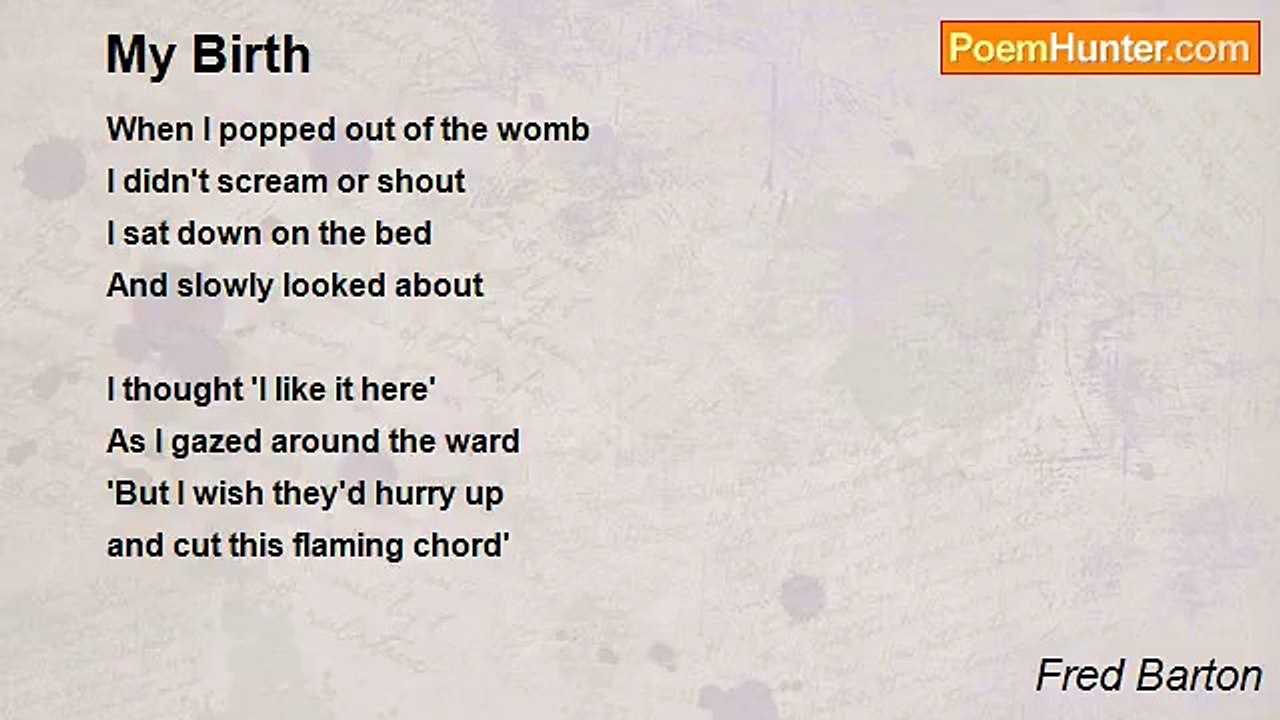 My Birth

PoemHunter.com

When I popped out of the womb
I didn't scream or shout
I sat down on the bed
And slowly looked about

I thought 'I like it here'
As I gazed around the ward
'But I wish they'd hurry up
and cut this flaming chord'

Fred Barton